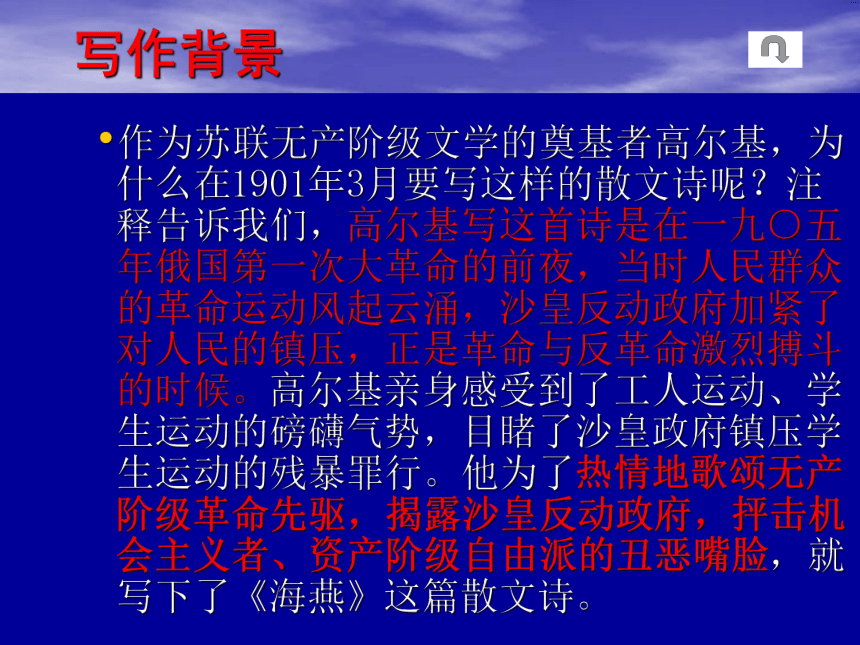 写作背景

• 作为苏联无产阶级文学的奠基者高尔基，为什么在1901年3月要写这样的散文诗呢？注释告诉我们，高尔基写这首诗是在一九〇五年俄国第一次大革命的前夜，当时人民群众的革命运动风起云涌，沙皇反动政府加紧了对人民的镇压，正是革命与反革命激烈搏斗的时候。高尔基亲身感受到了工人运动、学生运动的磅礴气势，目睹了沙皇政府镇压学生运动的残暴罪行。他为了热情地歌颂无产阶级革命先驱，揭露沙皇反动政府，抨击机会主义者、资产阶级自由派的丑恶嘴脸，就写下了《海燕》这篇散文诗。